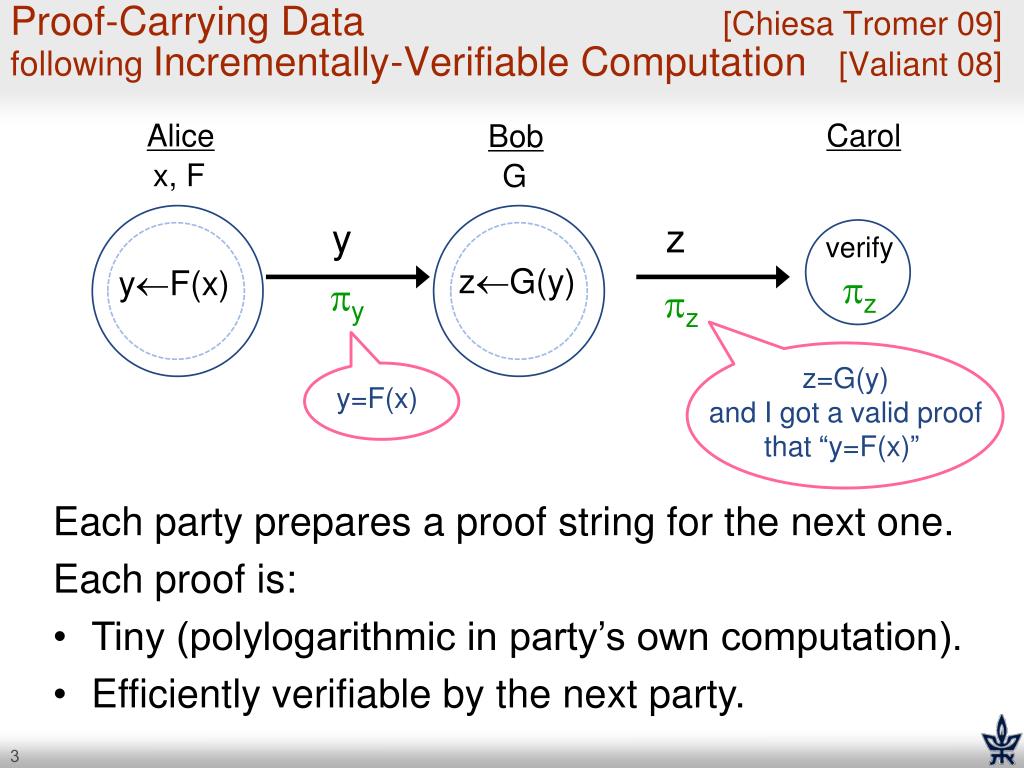 Proof-Carrying Data [Chiesa Tromer 09]
following Incrementally-Verifiable Computation [Valiant 08]

Alice
x, F

Bob
G

Carol

$y \leftarrow F(x)$

y

$\pi_y$

$z \leftarrow G(y)$

z

$\pi_z$

verify
$\pi_z$

y=F(x)

z=G(y)
and I got a valid proof that “y=F(x)”

Each party prepares a proof string for the next one.

Each proof is:

• Tiny (polylogarithmic in party’s own computation).

• Efficiently verifiable by the next party.

3